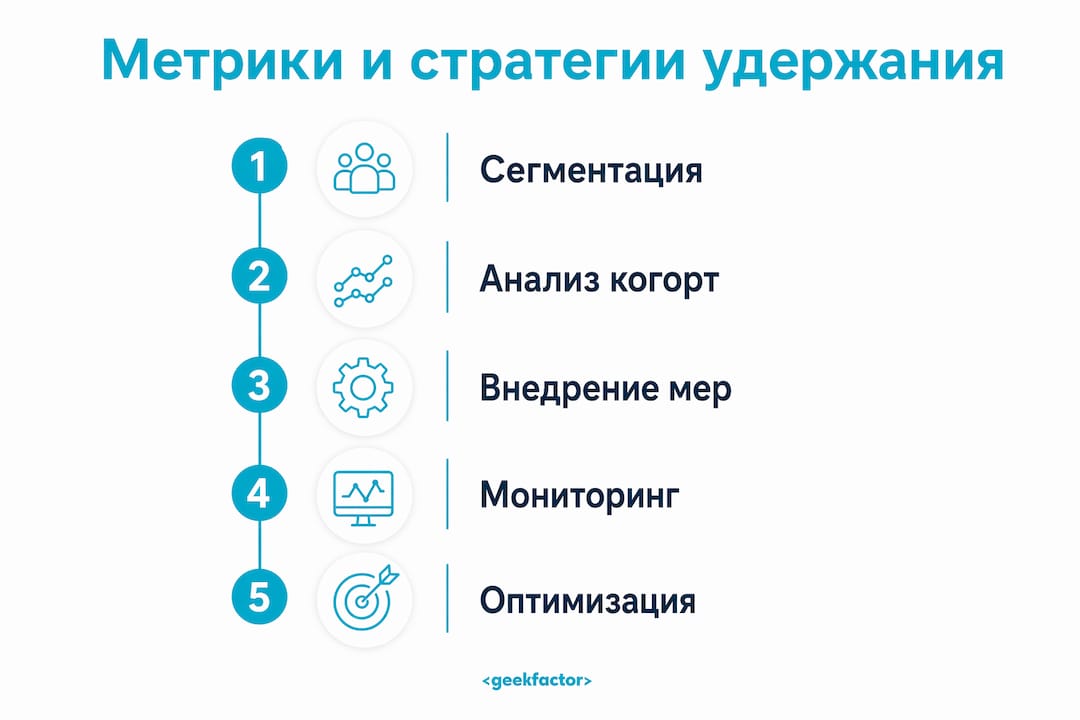 Метрики и стратегии удержания

1 Сегментация

2 Анализ когорт

3 Внедрение мер

4 Мониторинг

5 Оптимизация

<geekfactor>